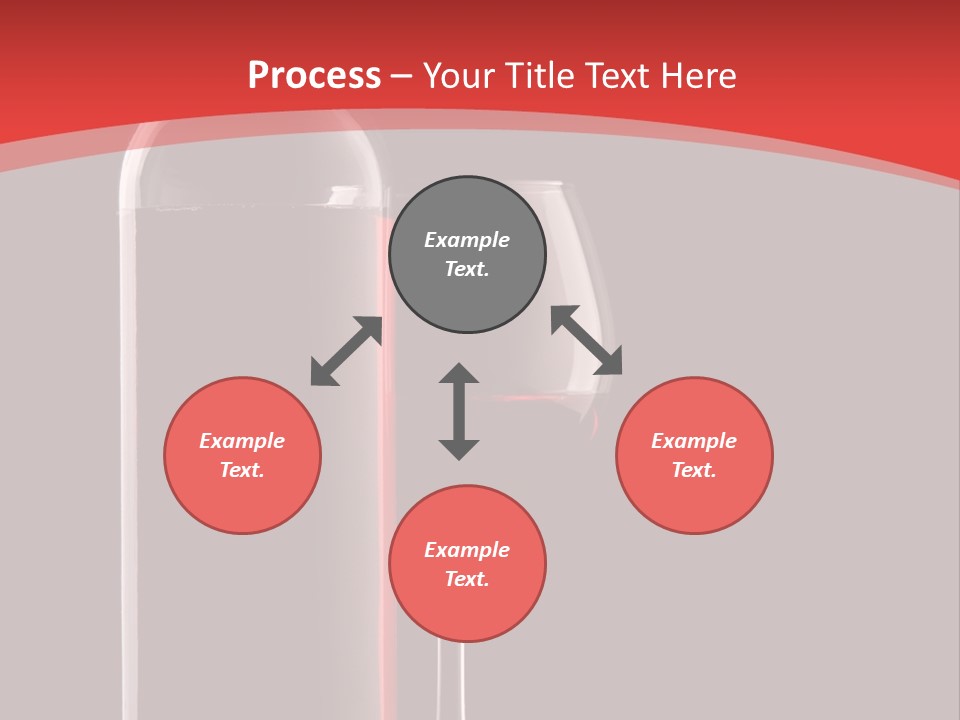 Process – Your Title Text Here

Example Text.

Example Text.

Example Text.

Example Text.